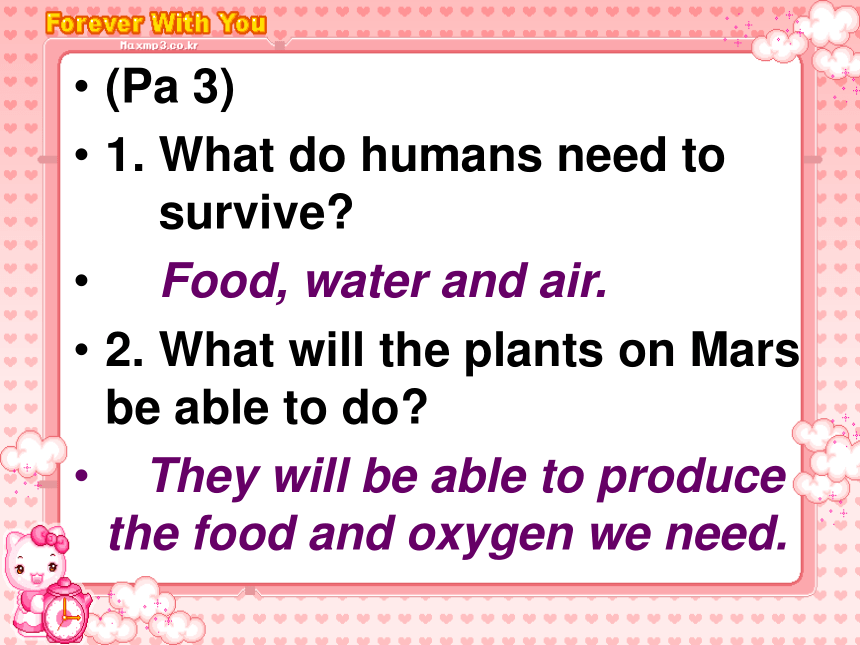 Forever With You
Maxmp3.co.kr

• (Pa 3)
• 1. What do humans need to survive?
• Food, water and air.
• 2. What will the plants on Mars be able to do?
• They will be able to produce the food and oxygen we need.